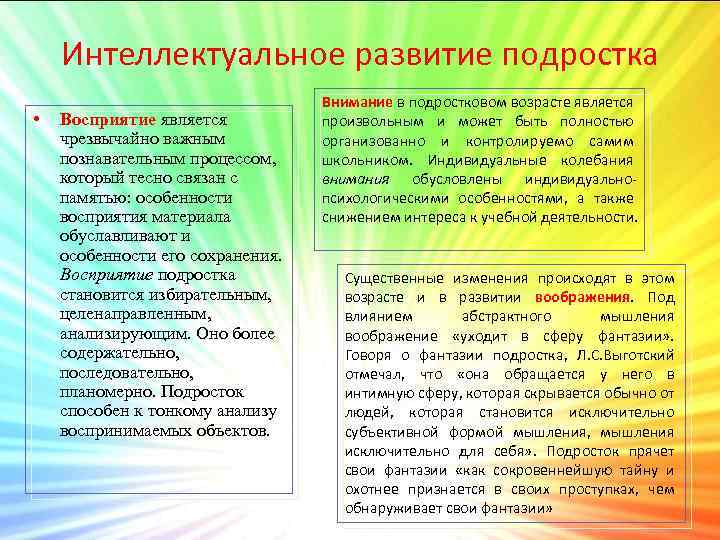 Интеллектуальное развитие подростка

• Восприятие является чрезвычайно важным познавательным процессом, который тесно связан с памятью: особенности восприятия материала обуславливают и особенности его сохранения. Восприятие подростка становится избирательным, целенаправленным, анализирующим. Оно более содержательно, последовательно, планомерно. Подросток способен к тонкому анализу воспринимаемых объектов.

Внимание в подростковом возрасте является произвольным и может быть полностью организованно и контролируемо самим школьником. Индивидуальные колебания внимания обусловлены индивидуально-психологическими особенностями, а также снижением интереса к учебной деятельности.

Существенные изменения происходят в этом возрасте и в развитии воображения. Под влиянием абстрактного мышления воображение «уходит в сферу фантазии». Говоря о фантазии подростка, Л.С.Выготский отмечал, что «она обращается у него в интимную сферу, которая скрывается обычно от людей, которая становится исключительно субъективной формой мышления, мышления исключительно для себя». Подросток прячет свои фантазии «как сокровеннейшую тайну и охотнее признается в своих проступках, чем обнаруживает свои фантазии»